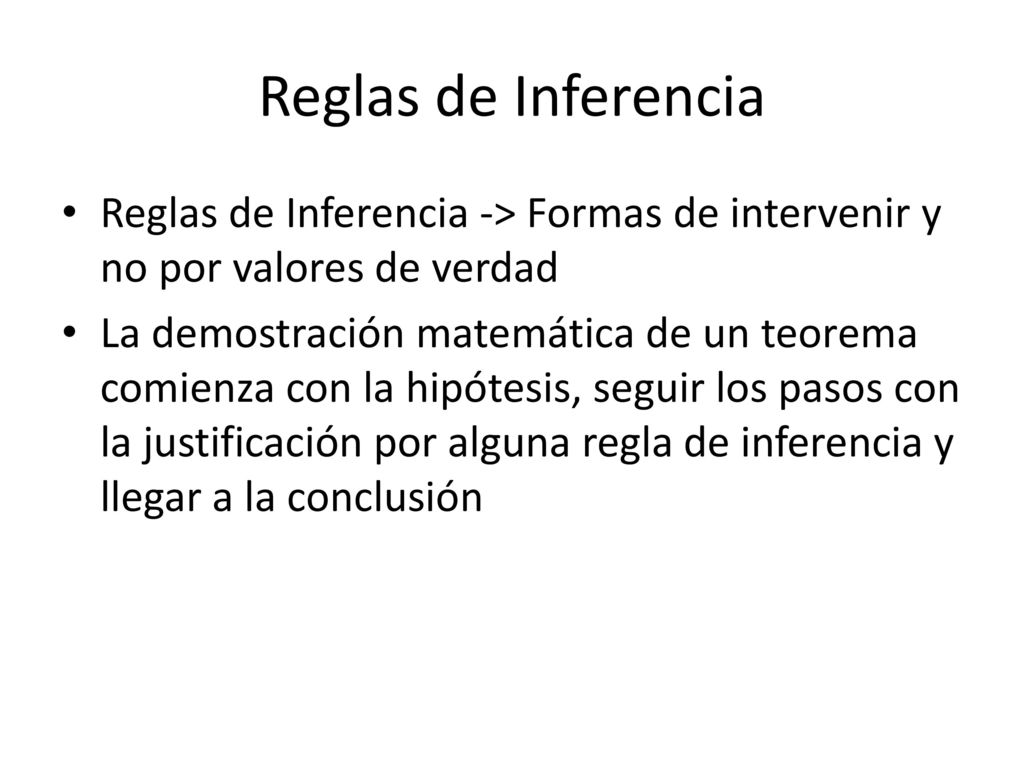 Reglas de Inferencia

• Reglas de Inferencia -> Formas de intervenir y no por valores de verdad

• La demostración matemática de un teorema comienza con la hipótesis, seguir los pasos con la justificación por alguna regla de inferencia y llegar a la conclusión